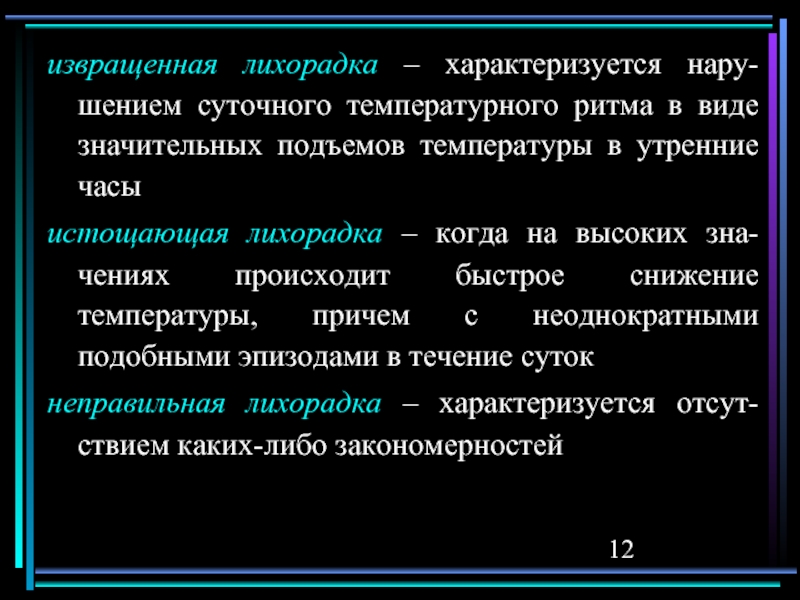 извращенная лихорадка – характеризуется нарушением суточного температурного ритма в виде значительных подъемов температуры в утренние часы

истощающая лихорадка – когда на высоких значениях происходит быстрое снижение температуры, причем с неоднократными подобными эпизодами в течение суток

неправильная лихорадка – характеризуется отсутствием каких-либо закономерностей

12